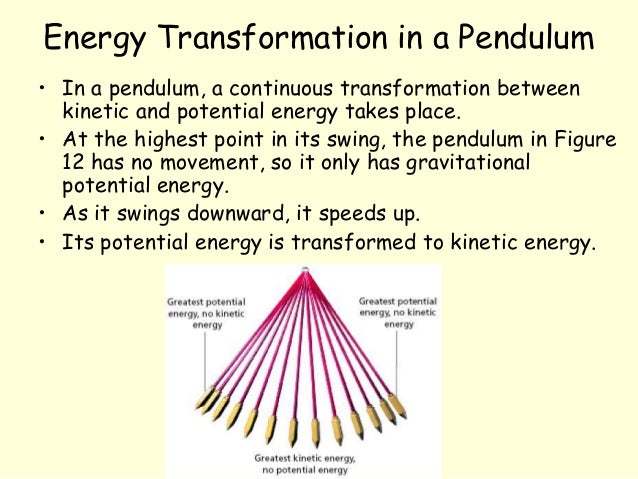 Energy Transformation in a Pendulum

• In a pendulum, a continuous transformation between kinetic and potential energy takes place.
• At the highest point in its swing, the pendulum in Figure 12 has no movement, so it only has gravitational potential energy.
• As it swings downward, it speeds up.
• Its potential energy is transformed to kinetic energy.

Greatest potential energy, no kinetic energy

Greatest potential energy, no kinetic energy

Greatest kinetic energy, no potential energy